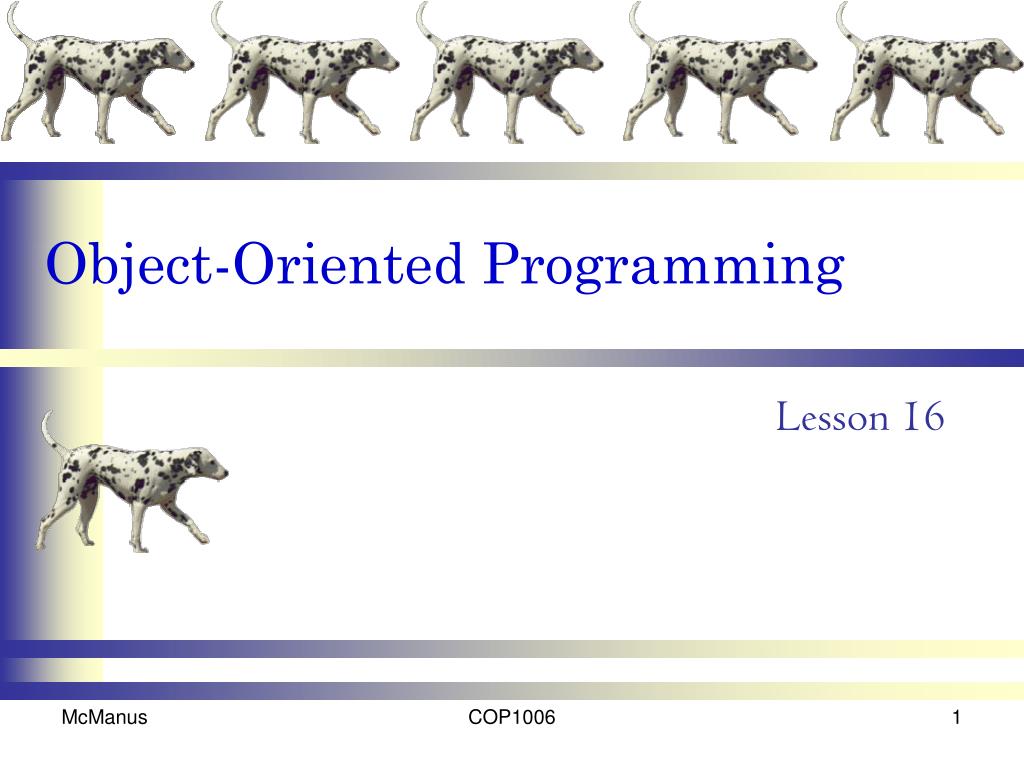 Object-Oriented Programming

Lesson 16

McManus

COP1006

1